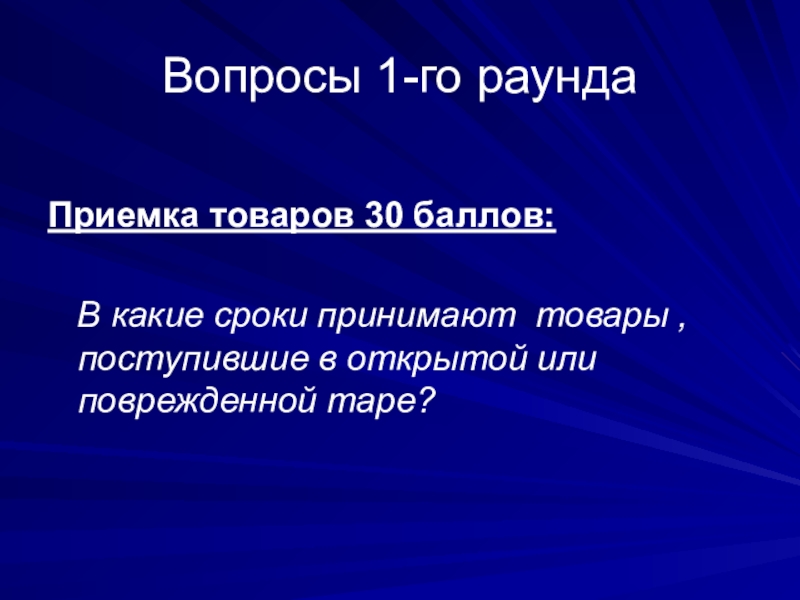 Вопросы 1-го раунда

Приемка товаров 30 баллов:

В какие сроки принимают товары , поступившие в открытой или поврежденной таре?